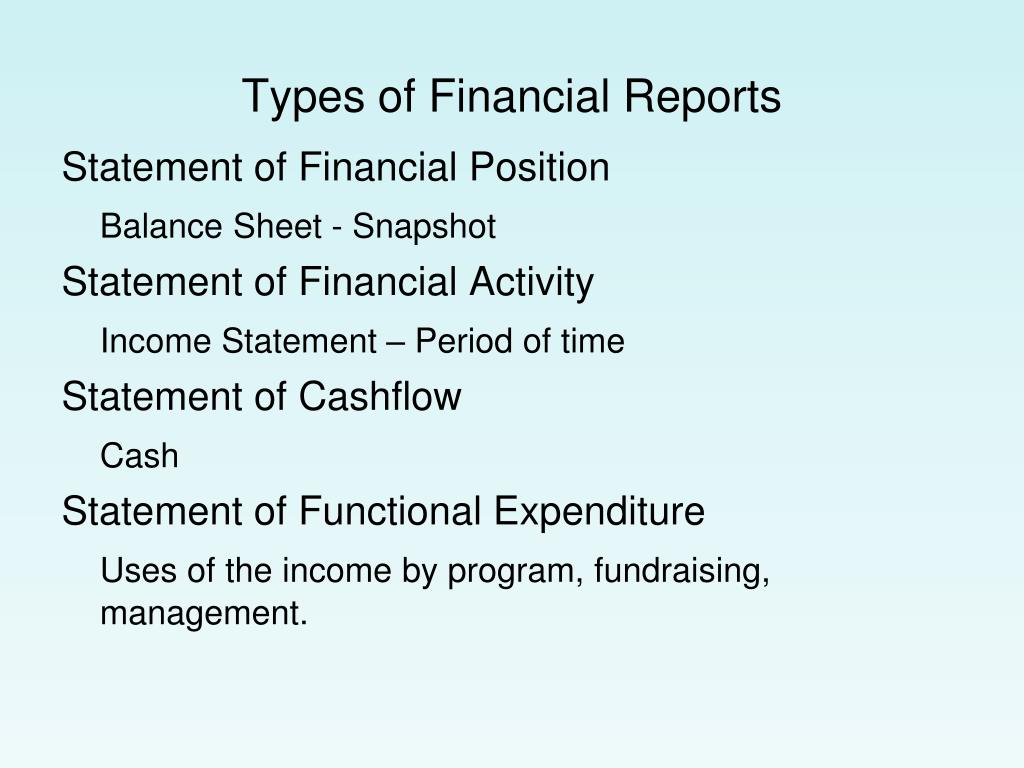 Types of Financial Reports

Statement of Financial Position

Balance Sheet - Snapshot

Statement of Financial Activity

Income Statement – Period of time

Statement of Cashflow

Cash

Statement of Functional Expenditure

Uses of the income by program, fundraising, management.